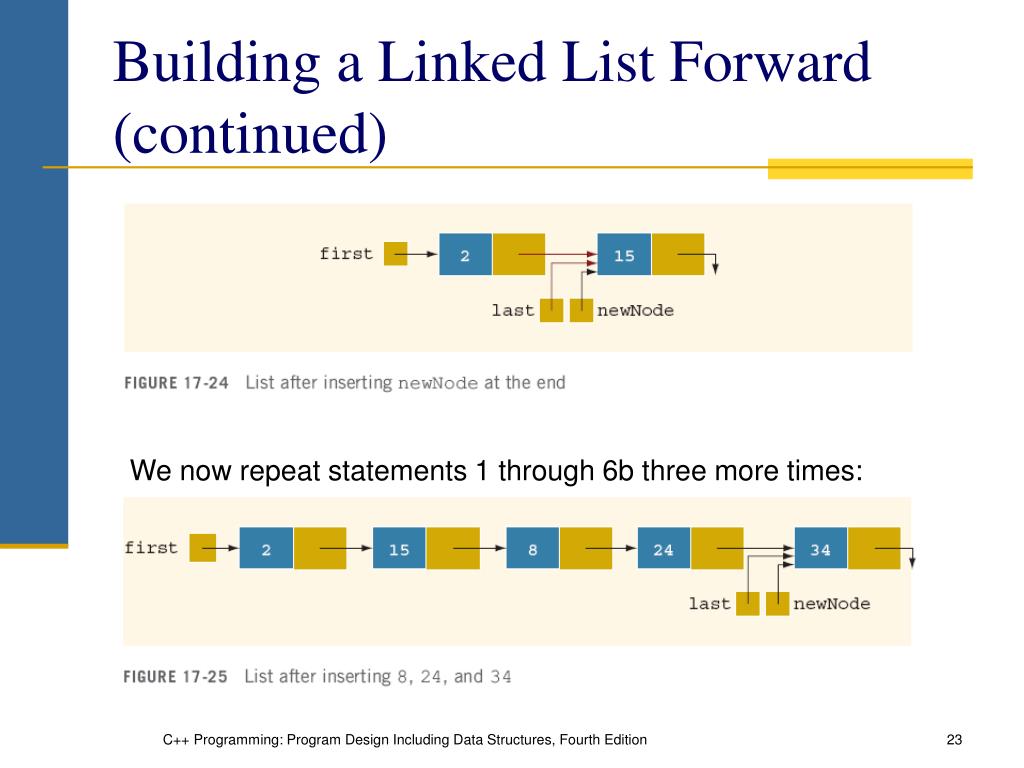 Building a Linked List Forward (continued)

first
2
15
last
newNode

FIGURE 17-24 List after inserting newNode at the end

We now repeat statements 1 through 6b three more times:

first
2
15
8
24
34
last
newNode

FIGURE 17-25 List after inserting 8, 24, and 34

C++ Programming: Program Design Including Data Structures, Fourth Edition

23